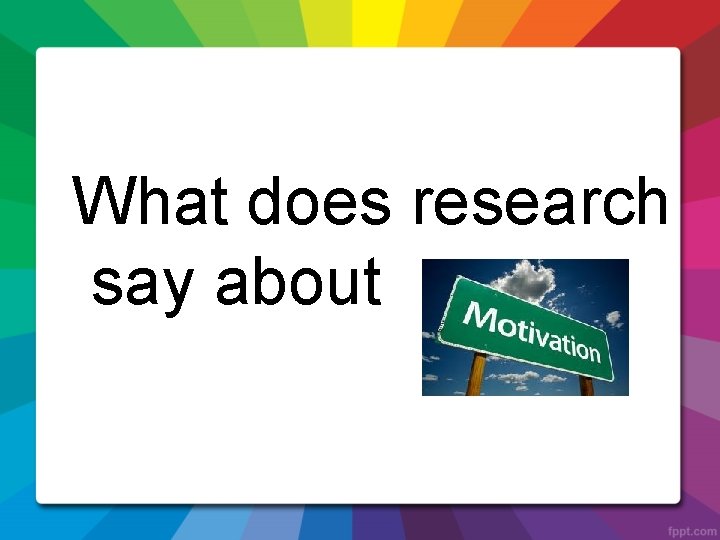 What does research say about

Motivation

fppt.com